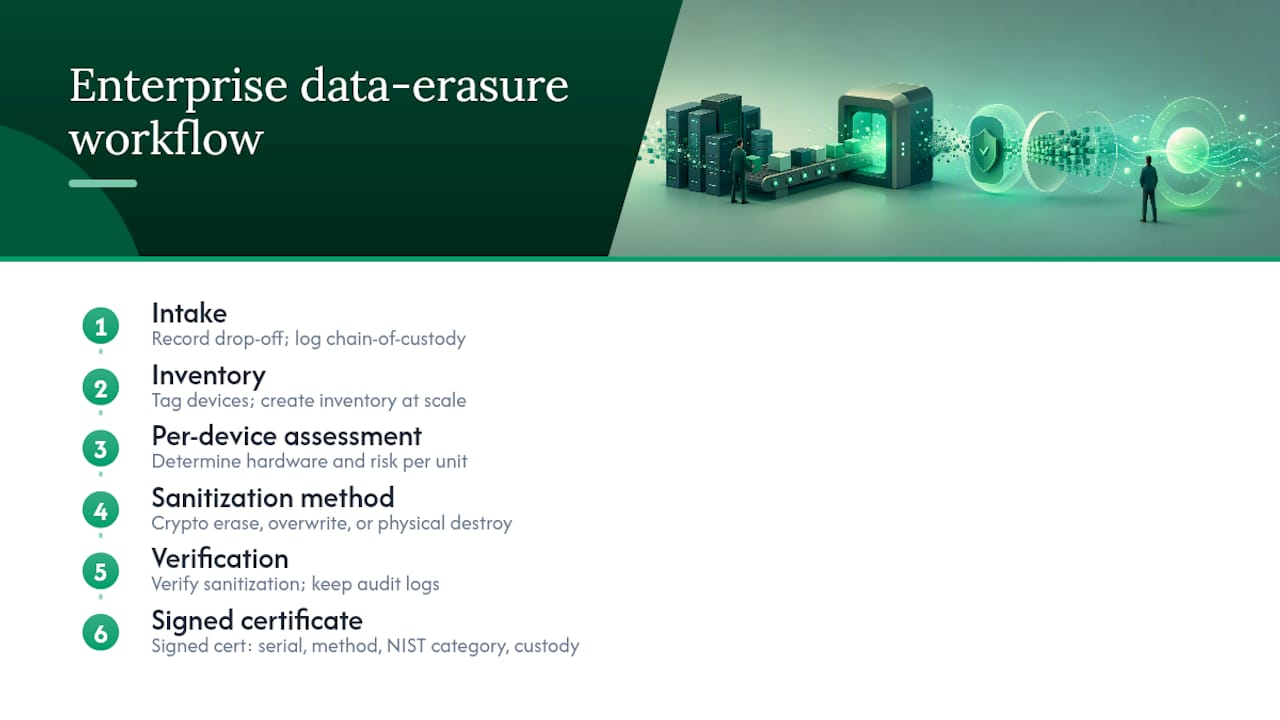 Enterprise data-erasure workflow

1
Intake
Record drop-off; log chain-of-custody

2
Inventory
Tag devices; create inventory at scale

3
Per-device assessment
Determine hardware and risk per unit

4
Sanitization method
Crypto erase, overwrite, or physical destroy

5
Verification
Verify sanitization; keep audit logs

6
Signed certificate
Signed cert: serial, method, NIST category, custody